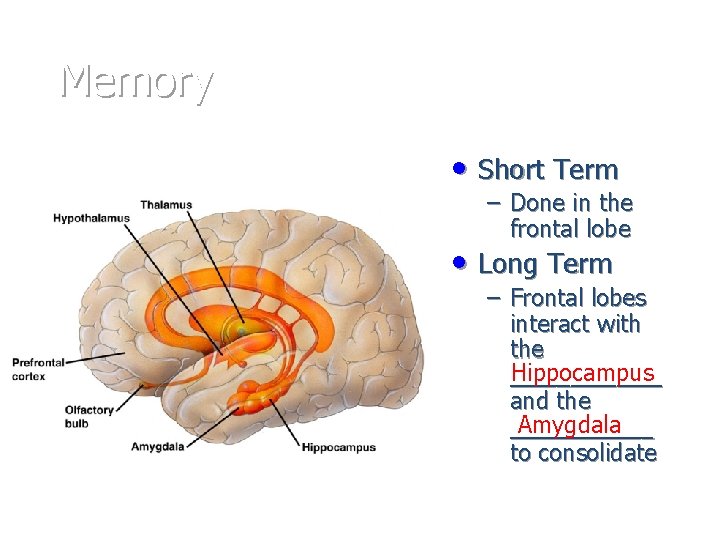 Memory

Thalamus
Hypothalamus
Prefrontal cortex
Olfactory bulb
Amygdala
Hippocampus

• Short Term
– Done in the frontal lobe
• Long Term
– Frontal lobes interact with the Hippocampus and the Amygdala to consolidate